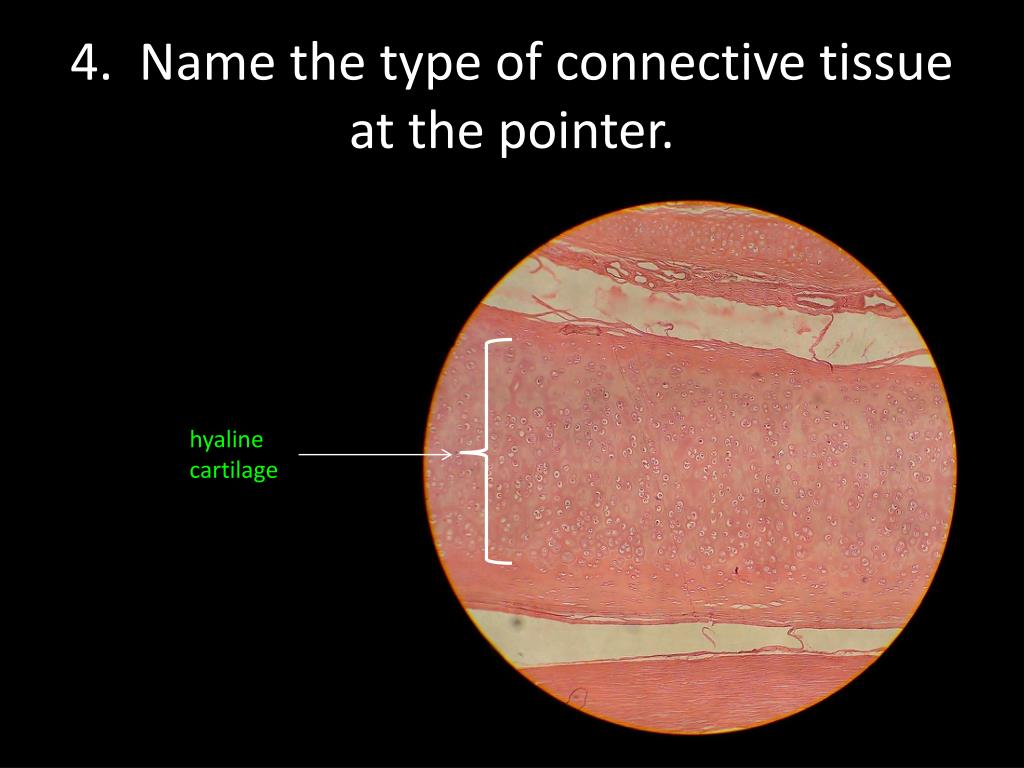 4. Name the type of connective tissue at the pointer.

hyaline cartilage